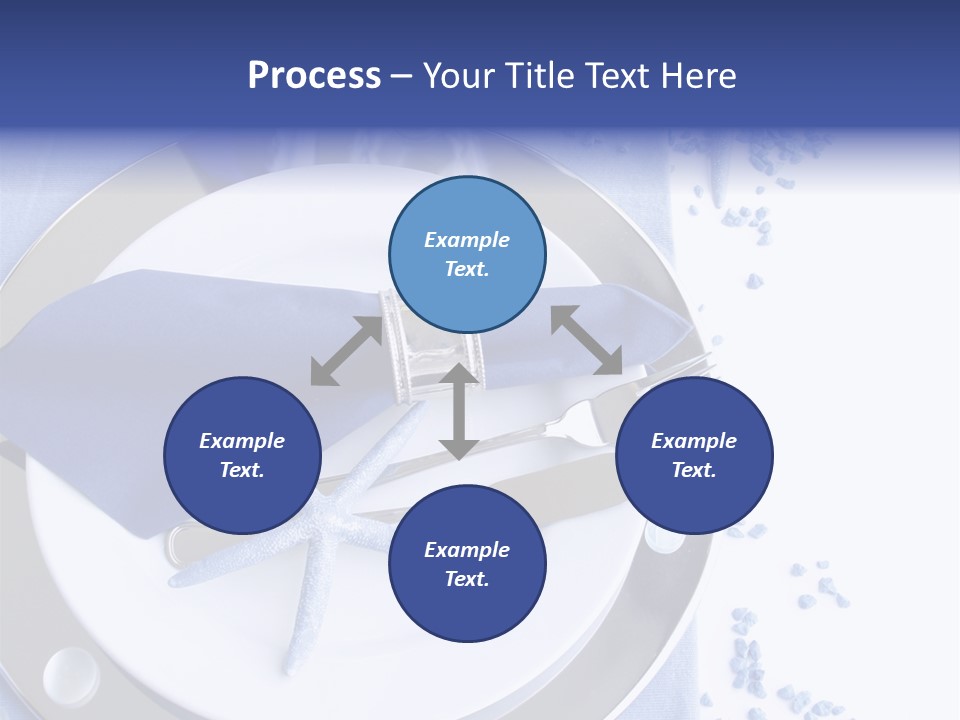 Process – Your Title Text Here

Example Text.

Example Text.

Example Text.

Example Text.